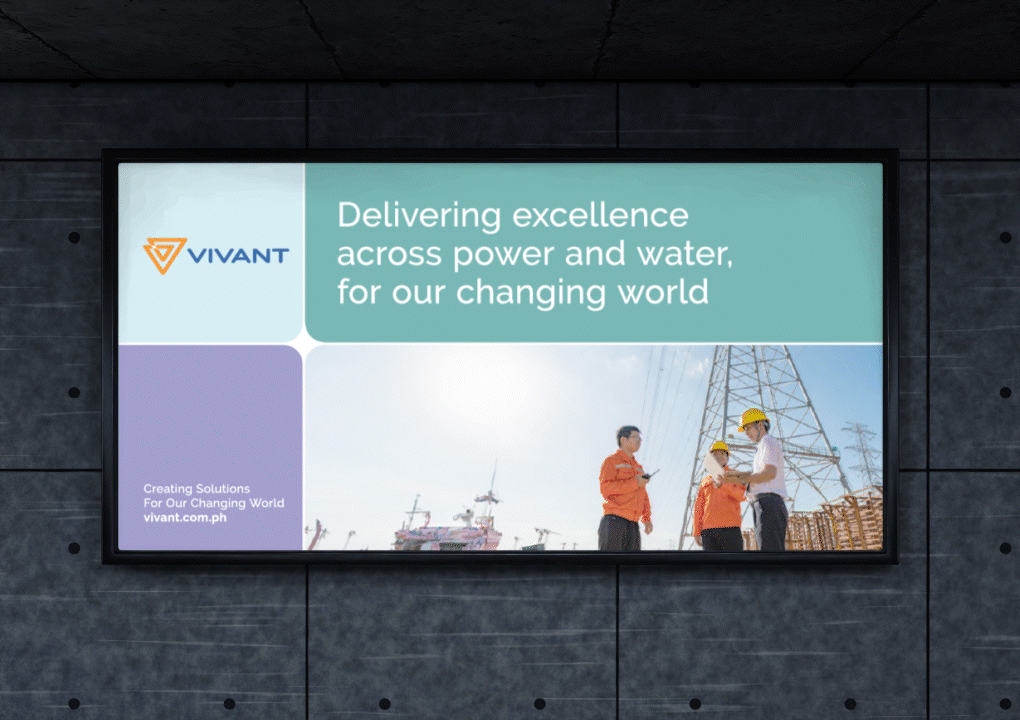 VIVANT

Delivering excellence across power and water, for our changing world

Creating Solutions For Our Changing World
vivant.com.ph